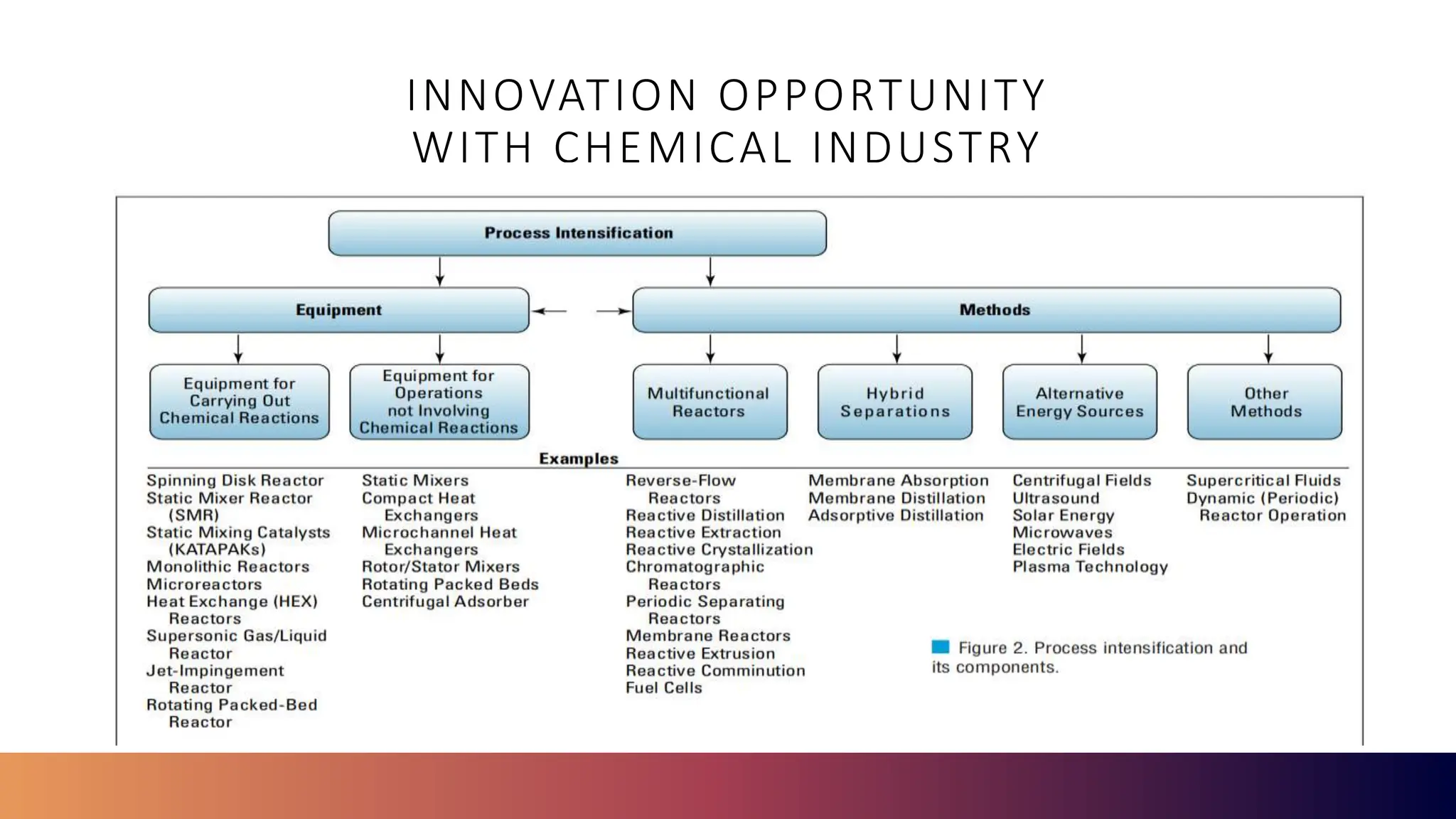 INNOVATION OPPORTUNITY WITH CHEMICAL INDUSTRY

Process Intensification

Equipment

Methods

Equipment for Carrying Out Chemical Reactions

Equipment for Operations not Involving Chemical Reactions

Multifunctional Reactors

Hybrid Separations

Alternative Energy Sources

Other Methods

Examples

Spinning Disk Reactor
Static Mixer Reactor (SMR)
Static Mixing Catalysts (KATAPAKs)
Monolithic Reactors
Microreactors
Heat Exchange (HEX) Reactors
Supersonic Gas/Liquid Reactor
Jet-Impingement Reactor
Rotating Packed-Bed Reactor

Static Mixers
Compact Heat Exchangers
Microchannel Heat Exchangers
Rotor/Stator Mixers
Rotating Packed Beds
Centrifugal Adsorber

Reverse-Flow Reactors
Reactive Distillation
Reactive Extraction
Reactive Crystallization
Chromatographic Reactors
Periodic Separating Reactors
Membrane Reactors
Reactive Extrusion
Reactive Comminution
Fuel Cells

Membrane Absorption
Membrane Distillation
Adsorptive Distillation

Centrifugal Fields
Ultrasound
Solar Energy
Microwaves
Electric Fields
Plasma Technology

Supercritical Fluids
Dynamic (Periodic) Reactor Operation

Figure 2. Process intensification and its components.